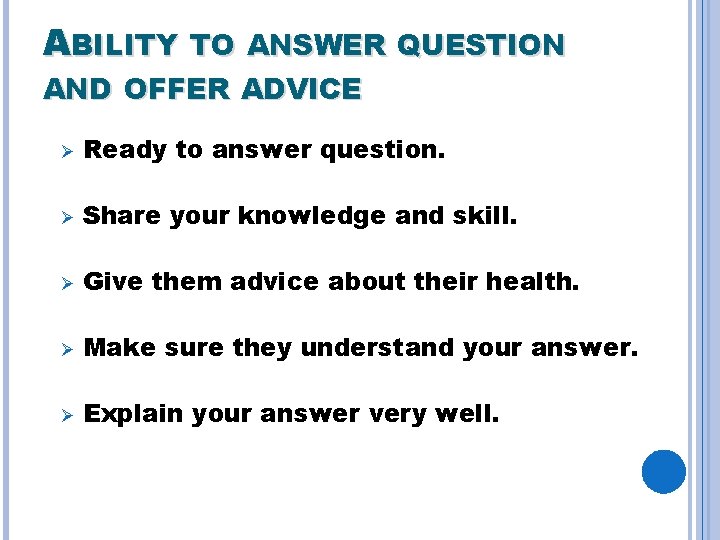 ABILITY TO ANSWER QUESTION AND OFFER ADVICE

➢ Ready to answer question.

➢ Share your knowledge and skill.

➢ Give them advice about their health.

➢ Make sure they understand your answer.

➢ Explain your answer very well.